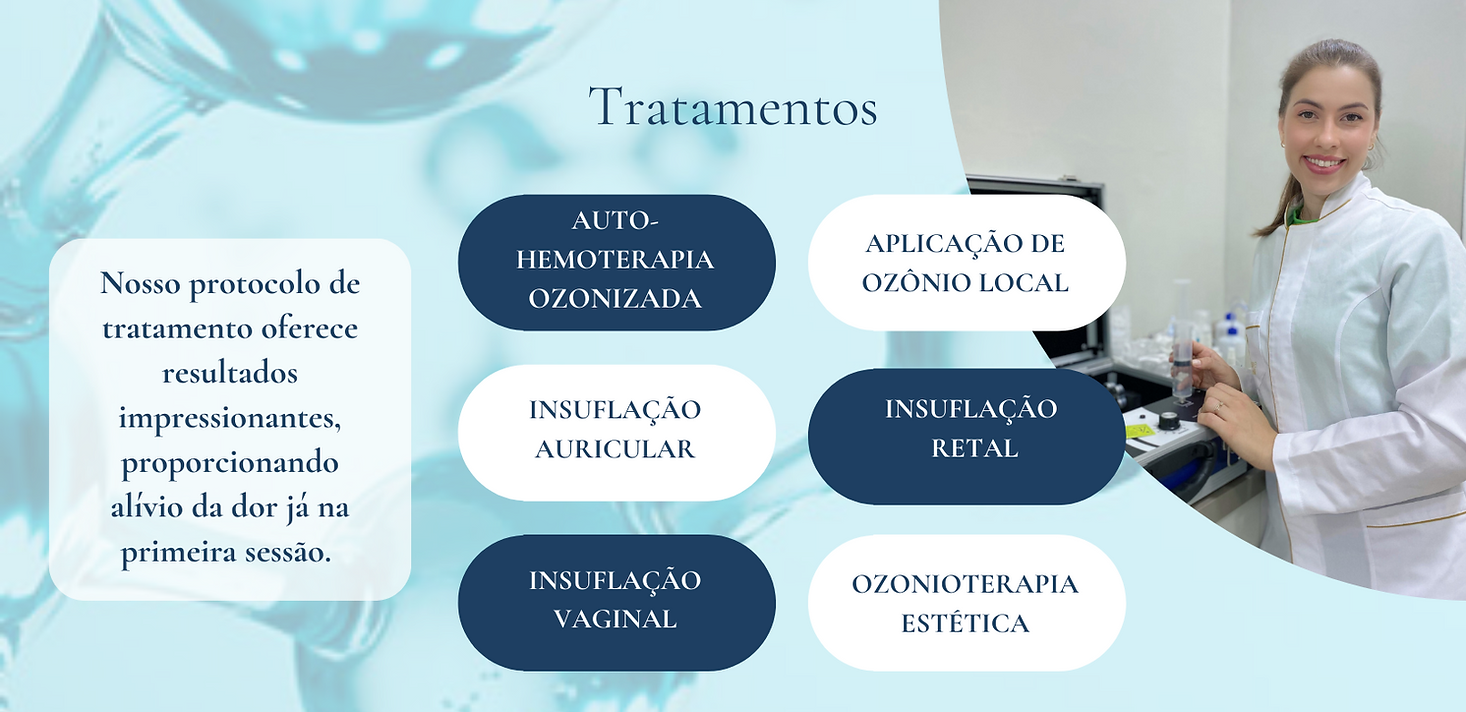 Tratamentos

Nosso protocolo de tratamento oferece resultados impressionantes, proporcionando alívio da dor já na primeira sessão.

AUTO-HEMOTERAPIA OZONIZADA

APLICAÇÃO DE OZÔNIO LOCAL

INSUFLAÇÃO AURICULAR

INSUFLAÇÃO RETAL

INSUFLAÇÃO VAGINAL

OZONIOTERAPIA ESTÉTICA